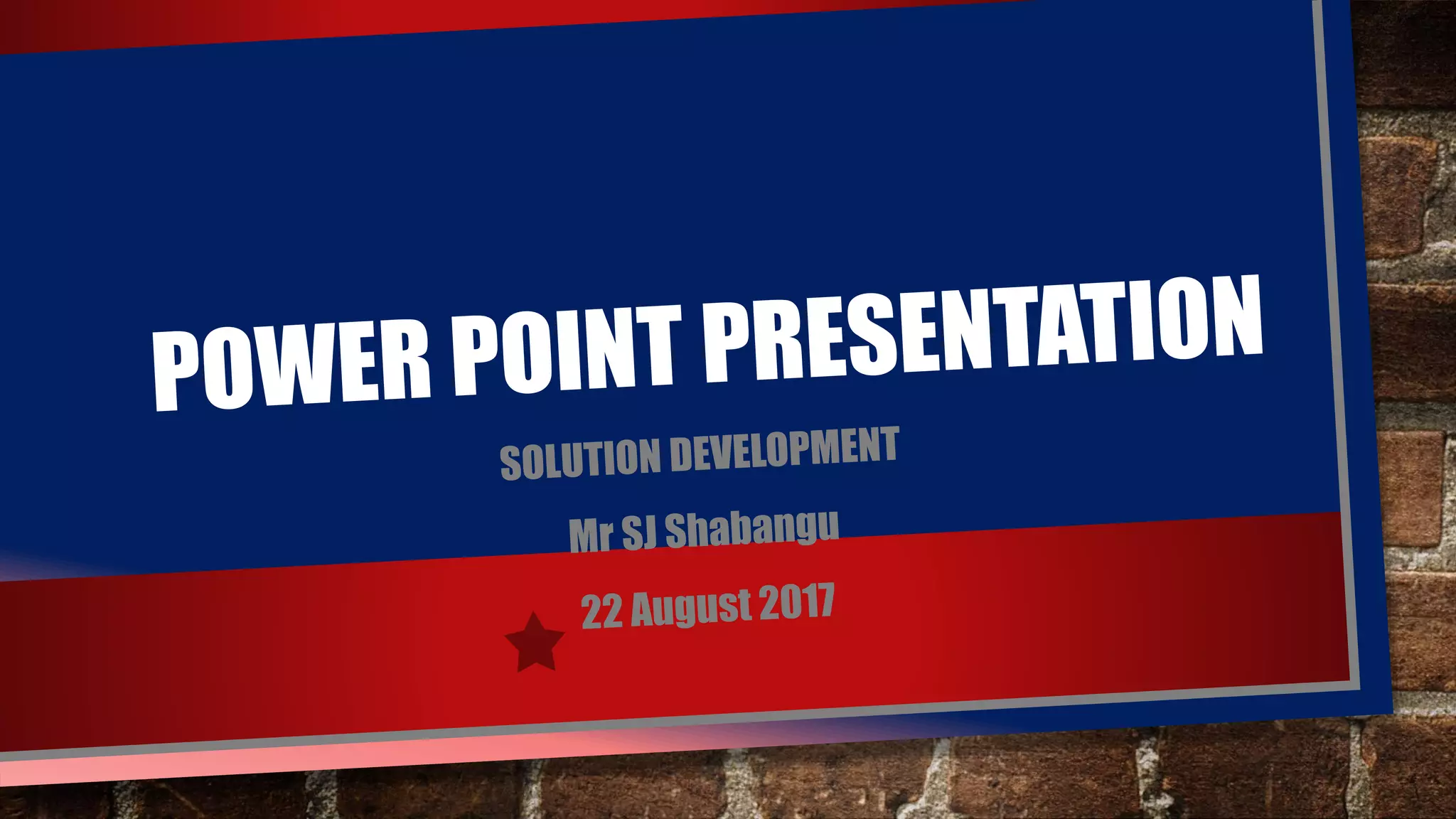 POWER POINT PRESENTATION

SOLUTION DEVELOPMENT

Mr SJ Shabangu

22 August 2017